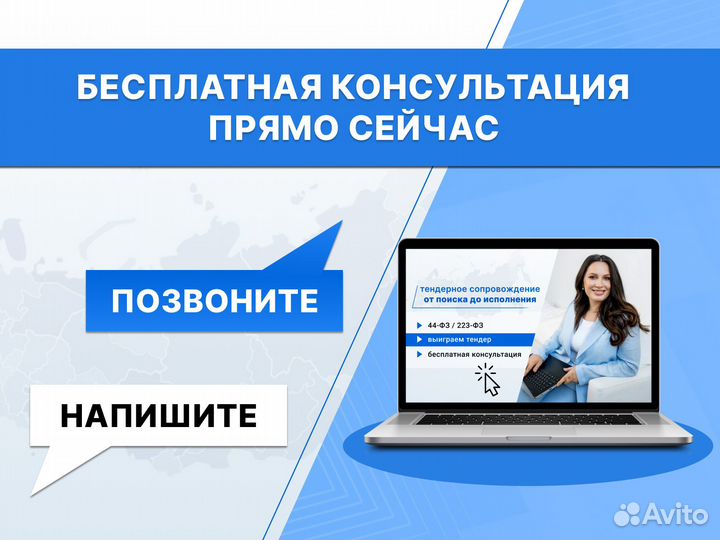 БЕСПЛАТНАЯ КОНСУЛЬТАЦИЯ ПРЯМО СЕЙЧАС

ПОЗВОНИТЕ

НАПИШИТЕ

тендерное сопровождение от поиска до исполнения

44-ФЗ / 223-ФЗ

выиграем тендер

бесплатная консультация

Avito